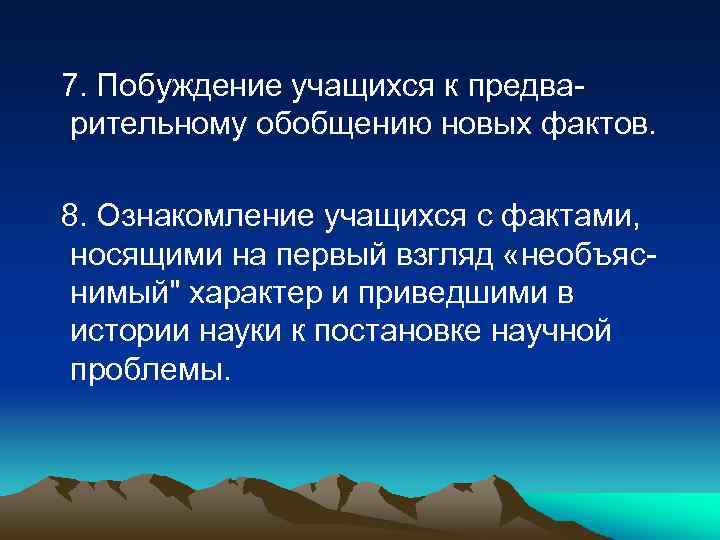 7. Побуждение учащихся к предварительному обобщению новых фактов.

8. Ознакомление учащихся с фактами, носящими на первый взгляд «необъяснимый" характер и приведшими в истории науки к постановке научной проблемы.